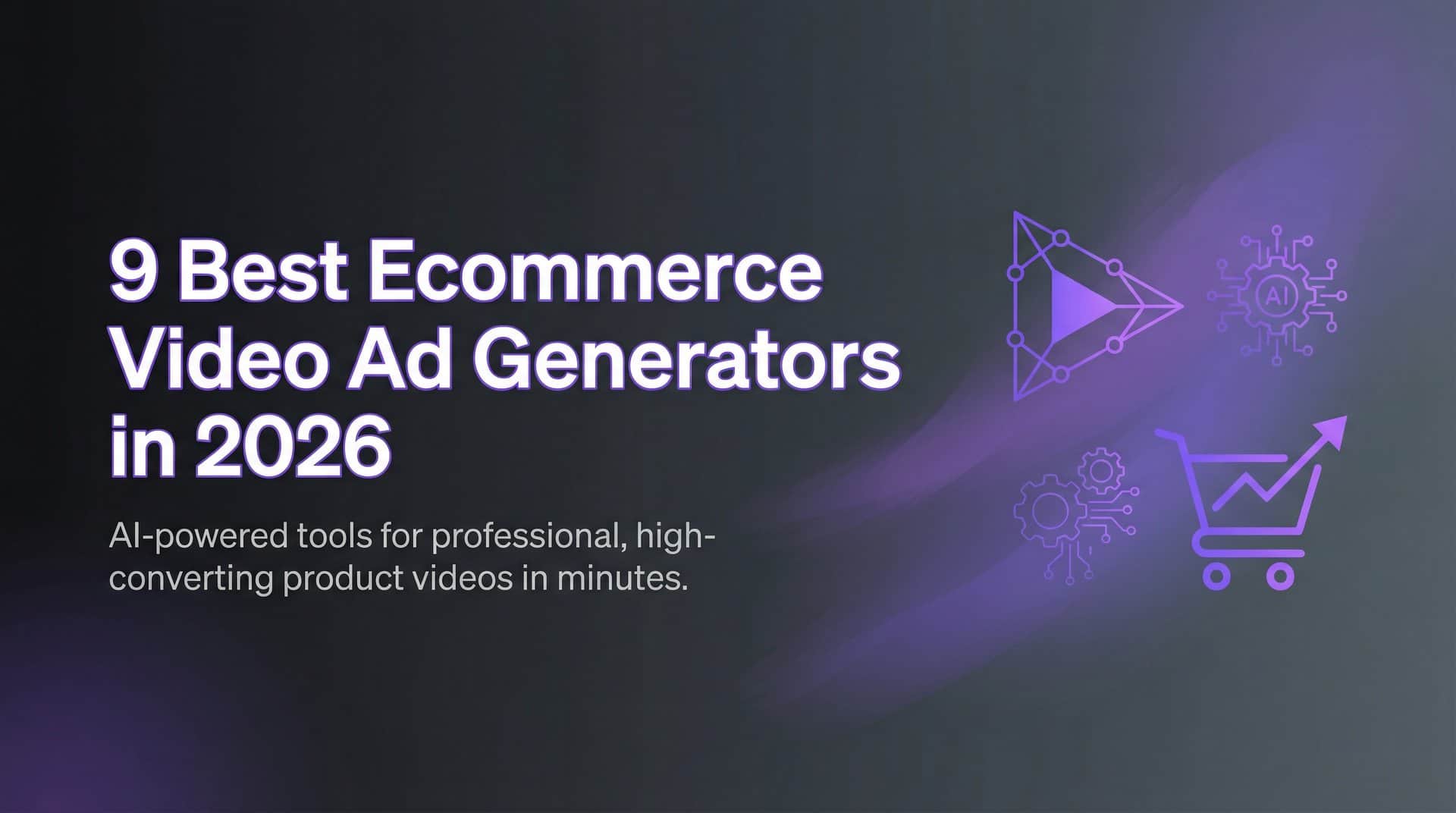 9 Best Ecommerce Video Ad Generators in 2026

AI-powered tools for professional, high-converting product videos in minutes.

AI